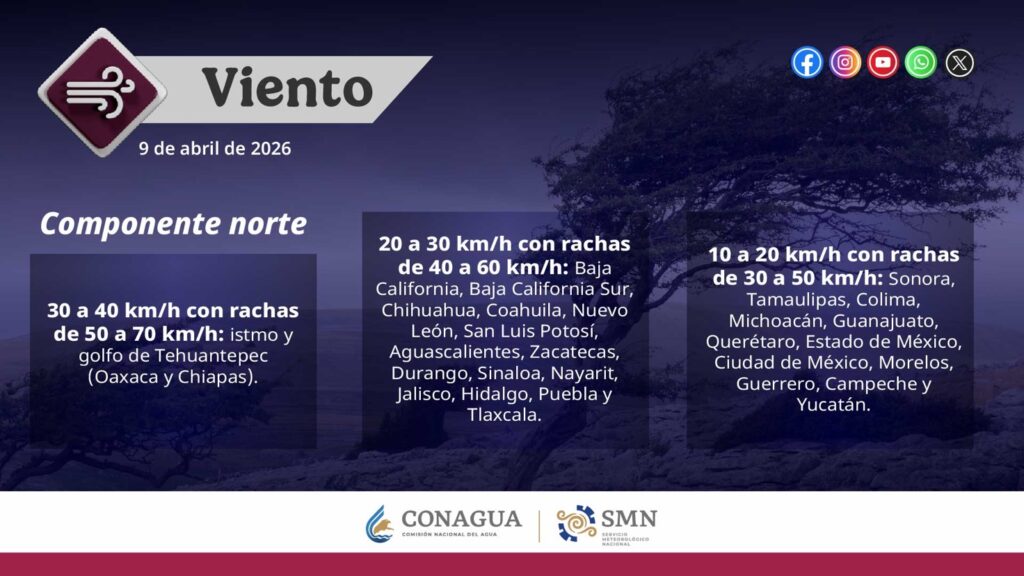 Viento

9 de abril de 2026

Componente norte

30 a 40 km/h con rachas de 50 a 70 km/h: istmo y golfo de Tehuantepec (Oaxaca y Chiapas).

20 a 30 km/h con rachas de 40 a 60 km/h: Baja California, Baja California Sur, Chihuahua, Coahuila, Nuevo León, San Luis Potosí, Aguascalientes, Zacatecas, Durango, Sinaloa, Nayarit, Jalisco, Hidalgo, Puebla y Tlaxcala.

10 a 20 km/h con rachas de 30 a 50 km/h: Sonora, Tamaulipas, Colima, Michoacán, Guanajuato, Querétaro, Estado de México, Ciudad de México, Morelos, Guerrero, Campeche y Yucatán.

CONAGUA
COMISIÓN NACIONAL DEL AGUA

SMN
SERVICIO METEOROLÓGICO NACIONAL